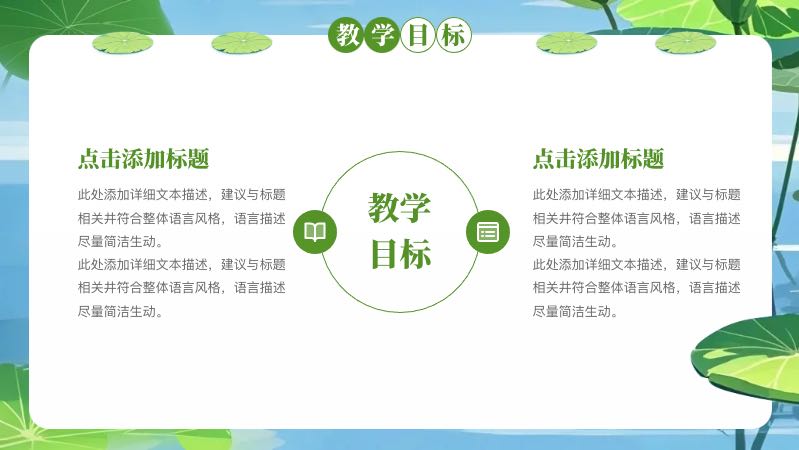 教学目标

点击添加标题

此处添加详细文本描述，建议与标题相关并符合整体语言风格，语言描述尽量简洁生动。
此处添加详细文本描述，建议与标题相关并符合整体语言风格，语言描述尽量简洁生动。

教学目标

点击添加标题

此处添加详细文本描述，建议与标题相关并符合整体语言风格，语言描述尽量简洁生动。
此处添加详细文本描述，建议与标题相关并符合整体语言风格，语言描述尽量简洁生动。